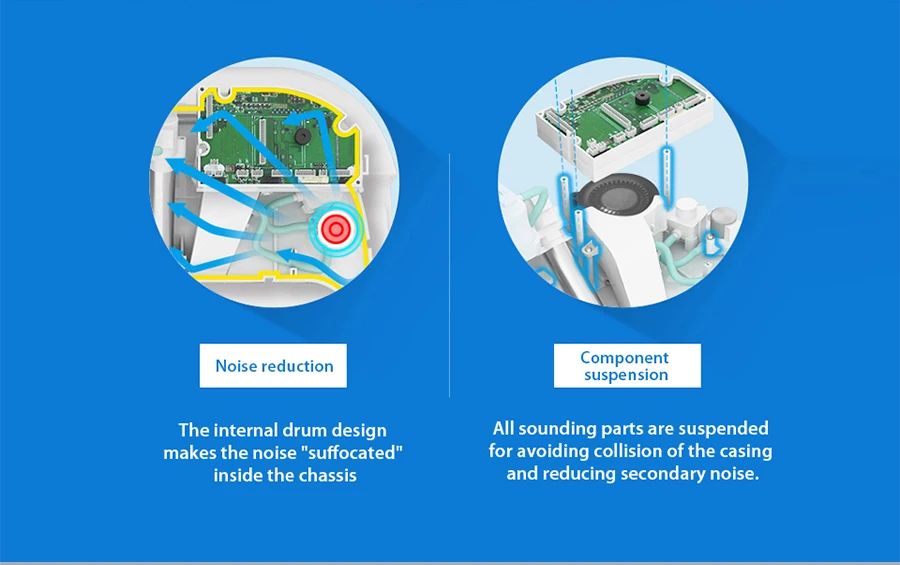 Noise reduction

The internal drum design makes the noise "suffocated" inside the chassis

Component suspension

All sounding parts are suspended for avoiding collision of the casing and reducing secondary noise.